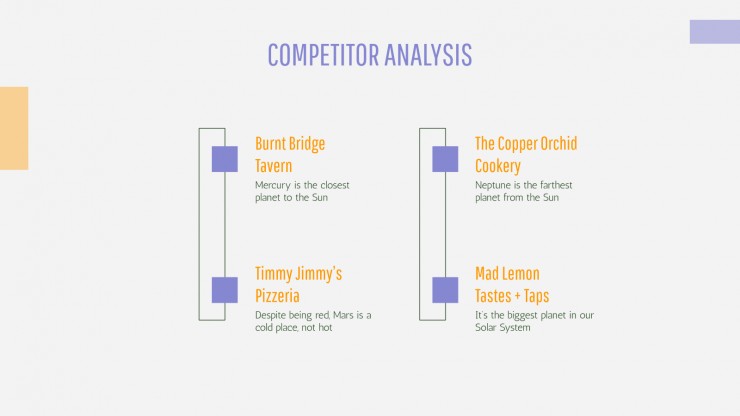 COMPETITOR ANALYSIS

Burnt Bridge Tavern

Mercury is the closest planet to the Sun

Timmy Jimmy's Pizzeria

Despite being red, Mars is a cold place, not hot

The Copper Orchid Cookery

Neptune is the farthest planet from the Sun

Mad Lemon Tastes + Taps

It's the biggest planet in our Solar System